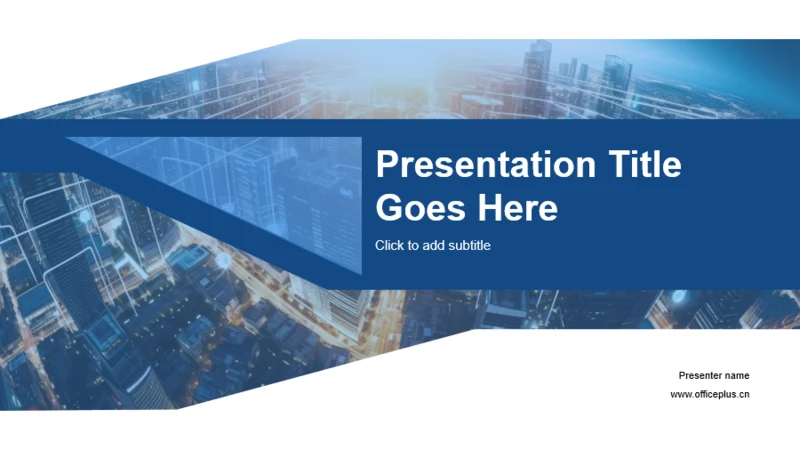 Presentation Title Goes Here

Click to add subtitle

Presenter name

www.officeplus.cn